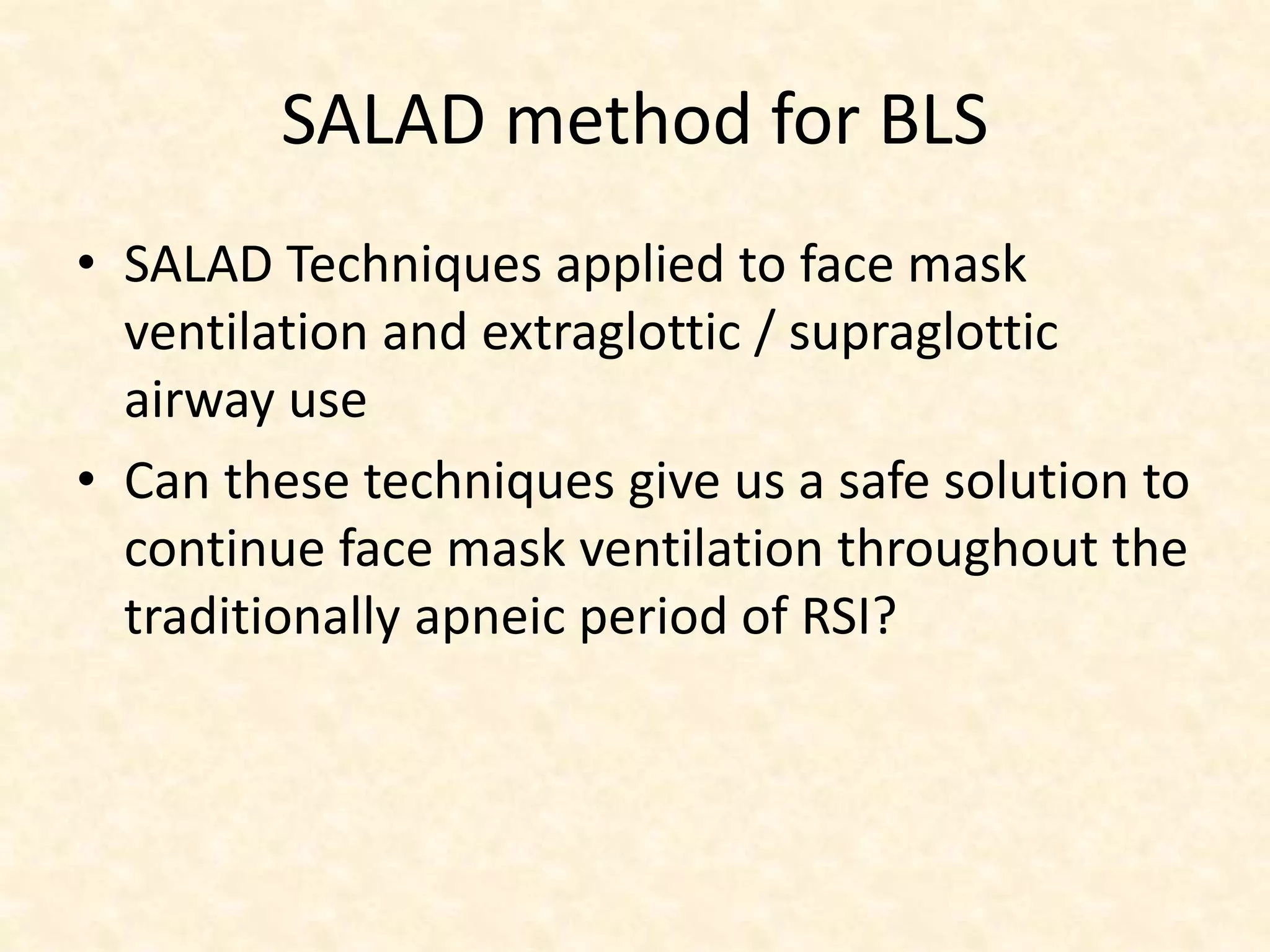 SALAD method for BLS

• SALAD Techniques applied to face mask ventilation and extraglottic / supraglottic airway use

• Can these techniques give us a safe solution to continue face mask ventilation throughout the traditionally apneic period of RSI?